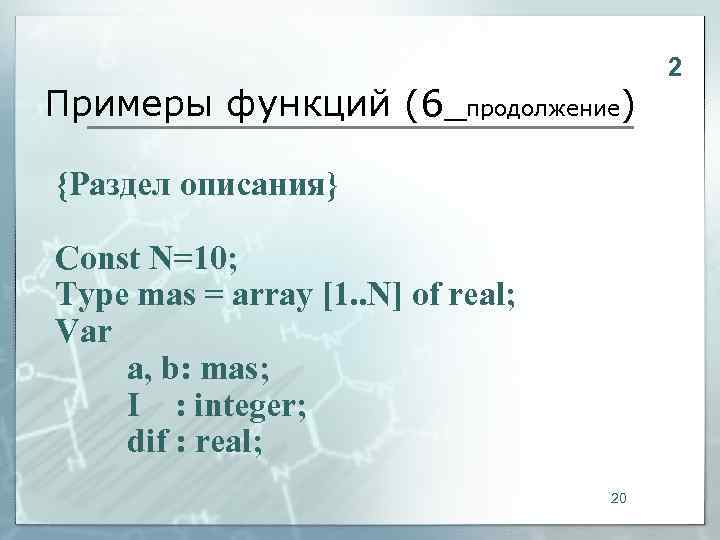 2

Примеры функций (6_продолжение)

{Раздел описания}

Const N=10;
Type mas = array [1..N] of real;
Var
a, b: mas;
I : integer;
dif : real;

20